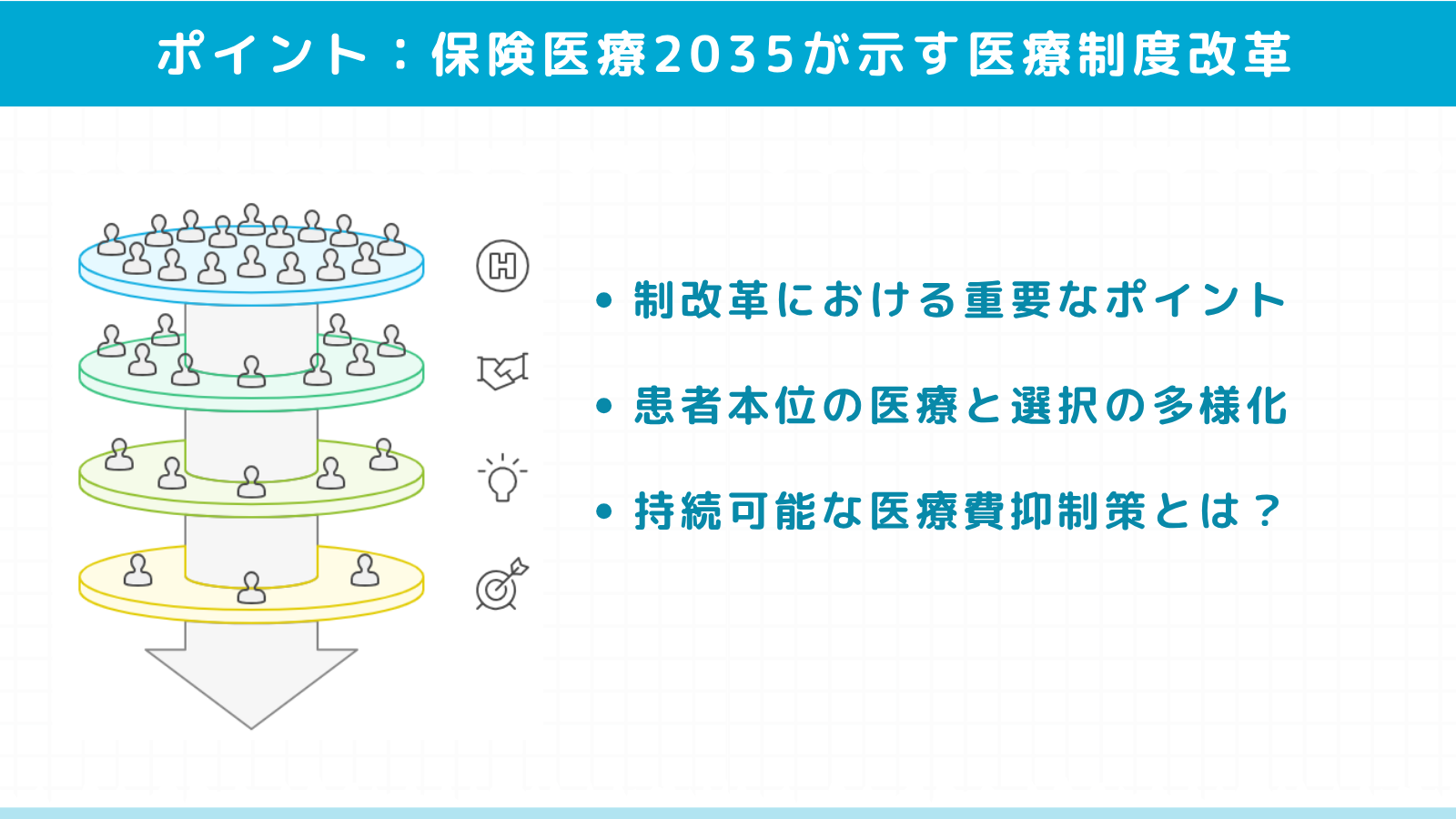 ポイント：保険医療2035が示す医療制度改革

H

• 制改革における重要なポイント

• 患者本位の医療と選択の多様化

• 持続可能な医療費抑制策とは？